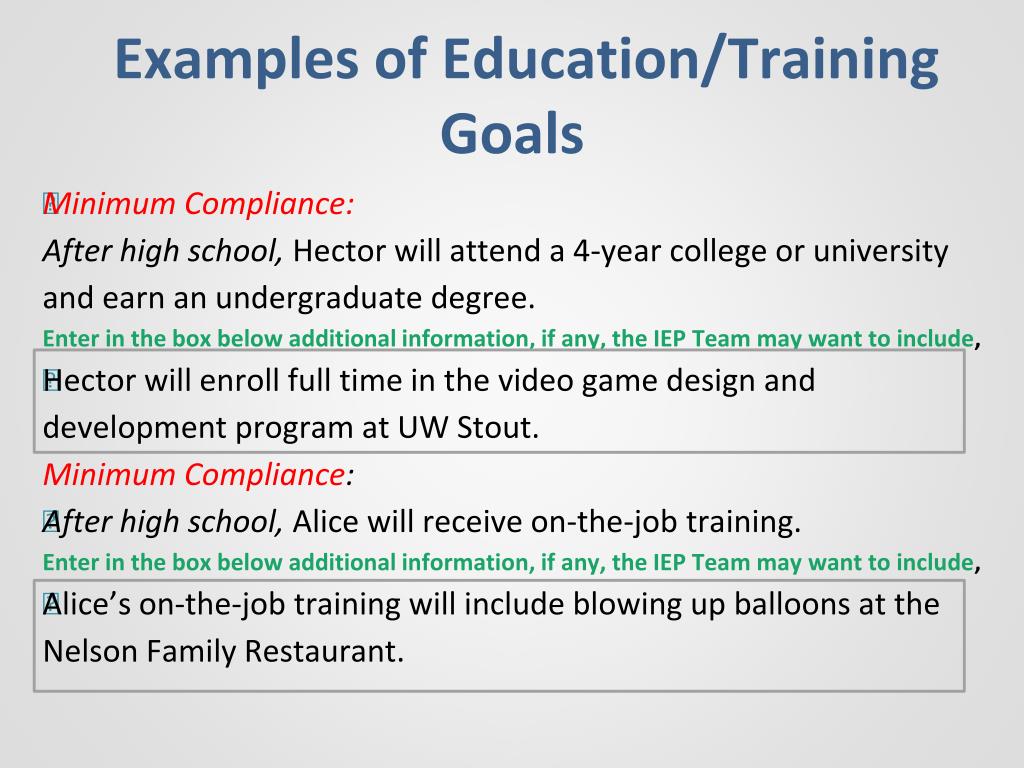 Examples of Education/Training Goals

Minimum Compliance:
After high school, Hector will attend a 4-year college or university and earn an undergraduate degree.

Enter in the box below additional information, if any, the IEP Team may want to include,

Hector will enroll full time in the video game design and development program at UW Stout.

Minimum Compliance:
After high school, Alice will receive on-the-job training.

Enter in the box below additional information, if any, the IEP Team may want to include,

Alice's on-the-job training will include blowing up balloons at the Nelson Family Restaurant.